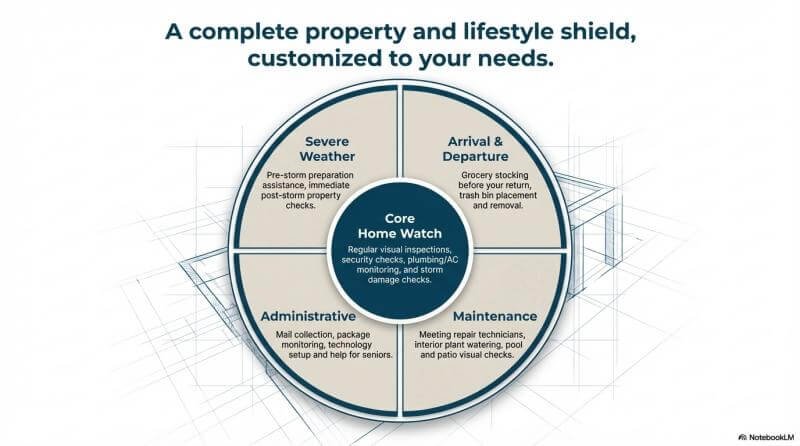 A complete property and lifestyle shield, customized to your needs.

Severe Weather

Pre-storm preparation assistance, immediate post-storm property checks.

Arrival & Departure

Grocery stocking before your return, trash bin placement and removal.

Core Home Watch

Regular visual inspections, security checks, plumbing/AC monitoring, and storm damage checks.

Administrative

Mail collection, package monitoring, technology setup and help for seniors.

Maintenance

Meeting repair technicians, interior plant watering, pool and patio visual checks.

NotebookLM